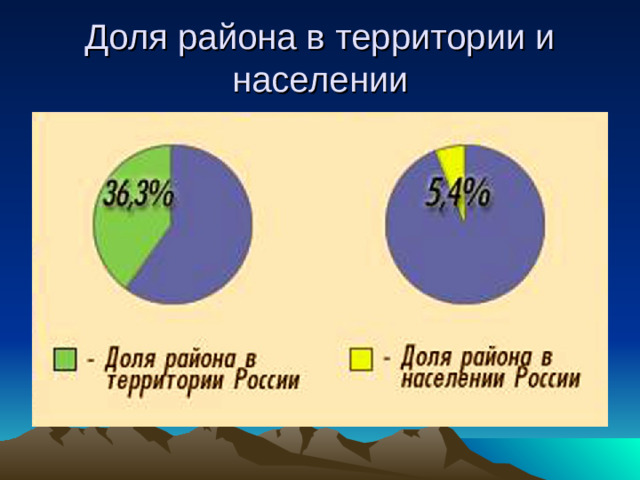 Доля района в территории и населении

36,3%

5,4%

- Доля района в территории России

- Доля района в населении России